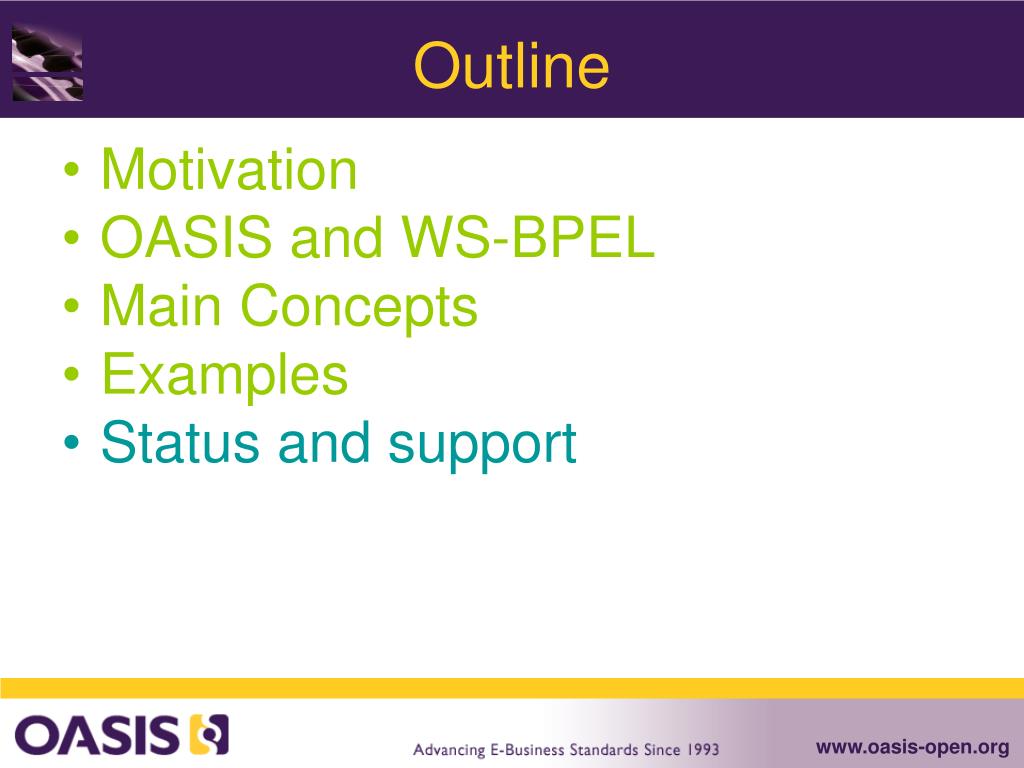 Outline

• Motivation
• OASIS and WS-BPEL
• Main Concepts
• Examples
• Status and support

OASIS

Advancing E-Business Standards Since 1993

www.oasis-open.org